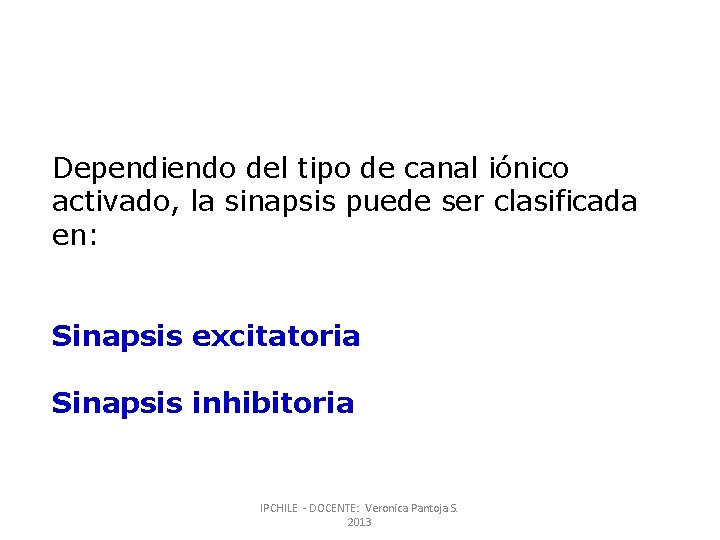 Dependiendo del tipo de canal iónico activado, la sinapsis puede ser clasificada en:

Sinapsis excitatoria

Sinapsis inhibitoria

IPCHILE - DOCENTE: Veronica Pantoja S.
2013